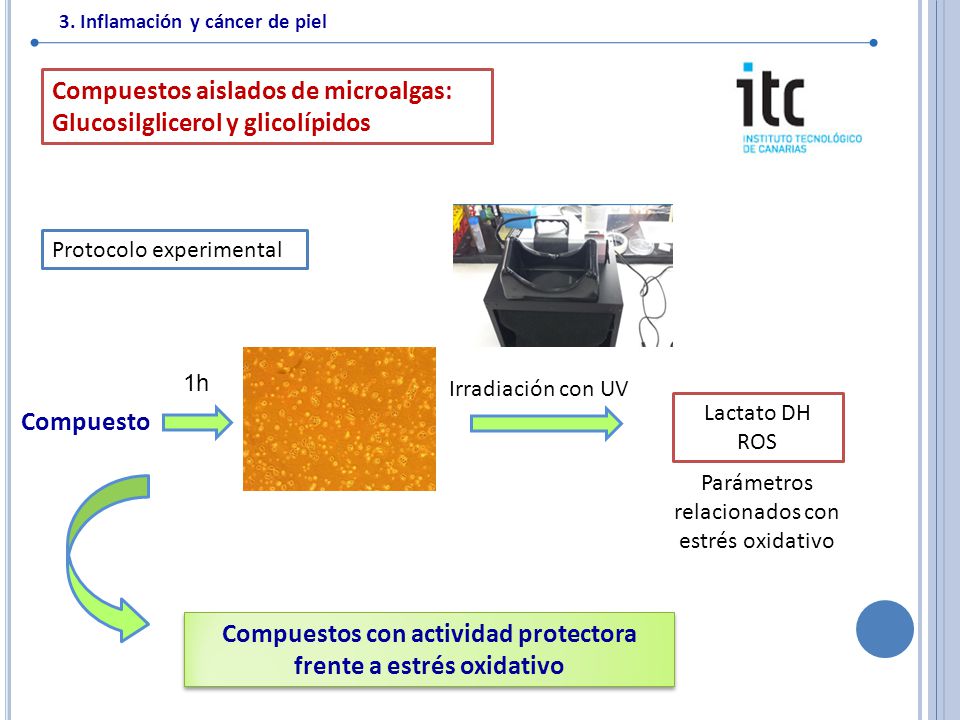 3. Inflamación y cáncer de piel

Compuestos aislados de microalgas:
Glucosilglicerol y glicolípidos

itc
INSTITUTO TECNOLÓGICO DE CANARIAS

Protocolo experimental

1h

Compuesto

Irradiación con UV

Lactato DH
ROS

Parámetros relacionados con estrés oxidativo

Compuestos con actividad protectora frente a estrés oxidativo